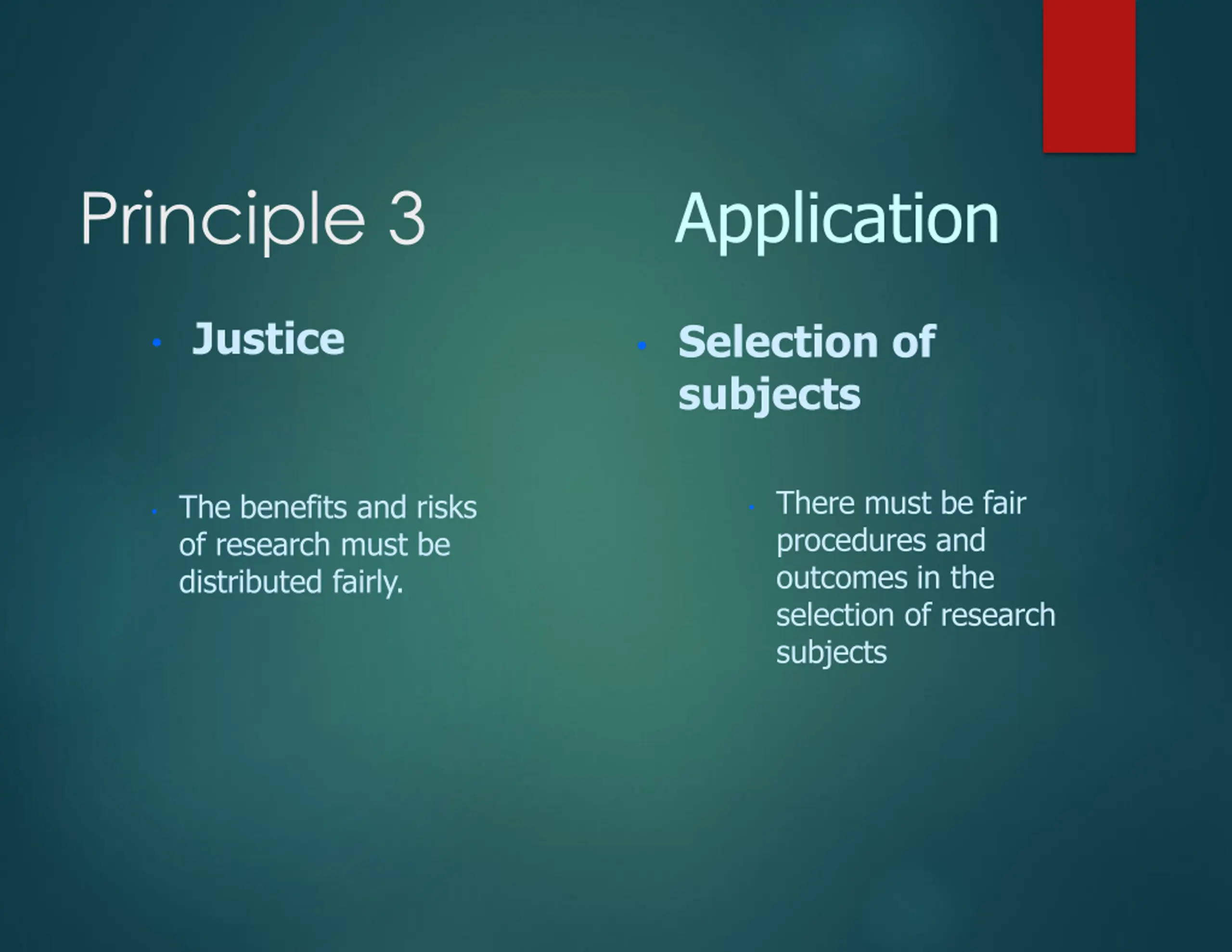 Principle 3

• Justice

• The benefits and risks of research must be distributed fairly.

Application

• Selection of subjects

• There must be fair procedures and outcomes in the selection of research subjects